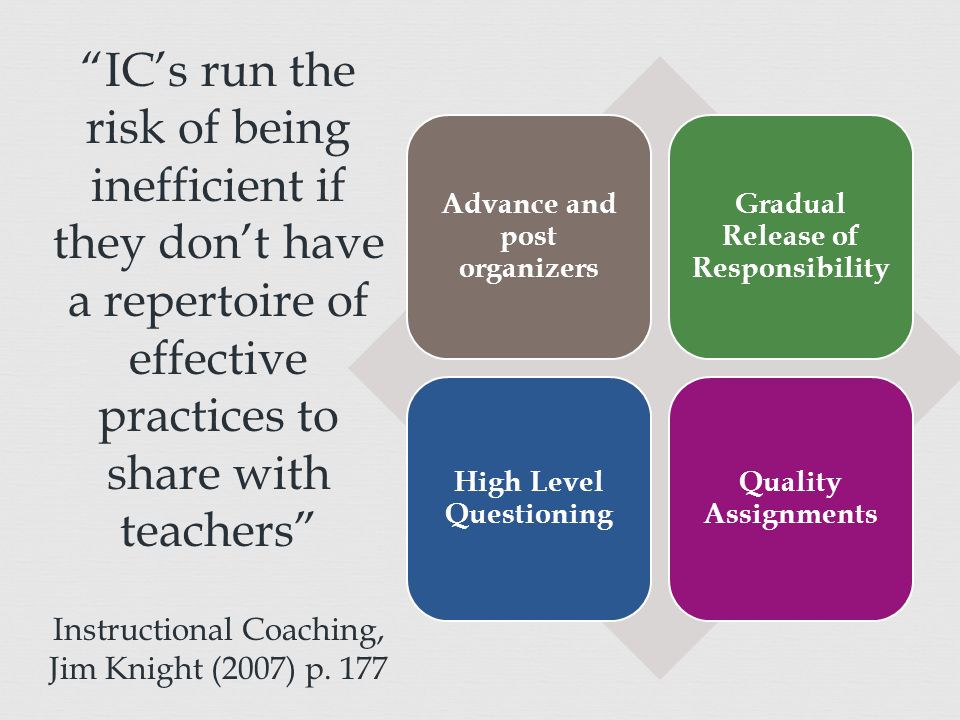 “IC’s run the risk of being inefficient if they don’t have a repertoire of effective practices to share with teachers”

Instructional Coaching, Jim Knight (2007) p. 177

Advance and post organizers

Gradual Release of Responsibility

High Level Questioning

Quality Assignments